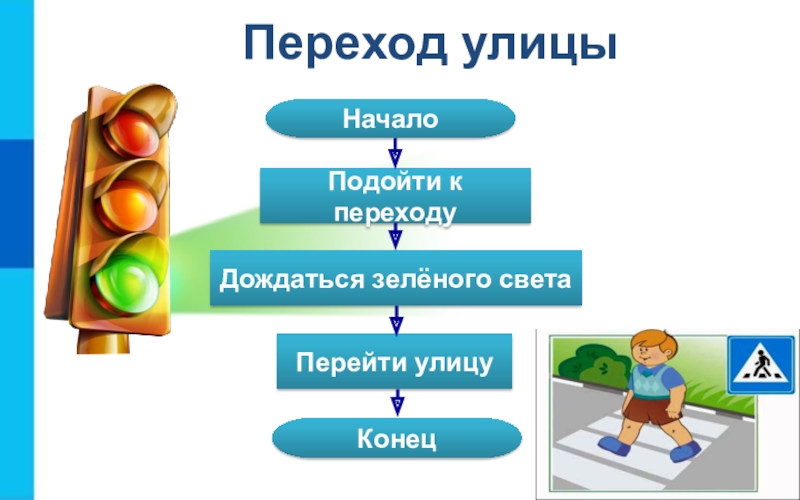 Переход улицы

Начало

Подойти к переходу

Дождаться зелёного света

Перейти улицу

Конец